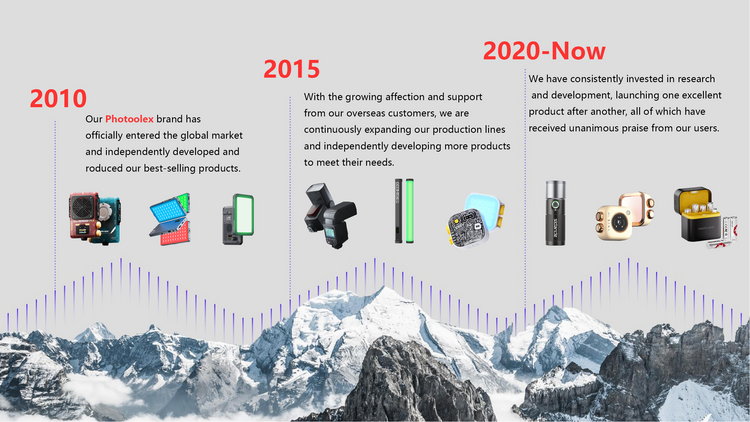 2010

Our Photoolex brand has officially entered the global market and independently developed and roduced our best-selling products.

2015

With the growing affection and support from our overseas customers, we are continuously expanding our production lines and independently developing more products to meet their needs.

2020-Now

We have consistently invested in research and development, launching one excellent product after another, all of which have received unanimous praise from our users.